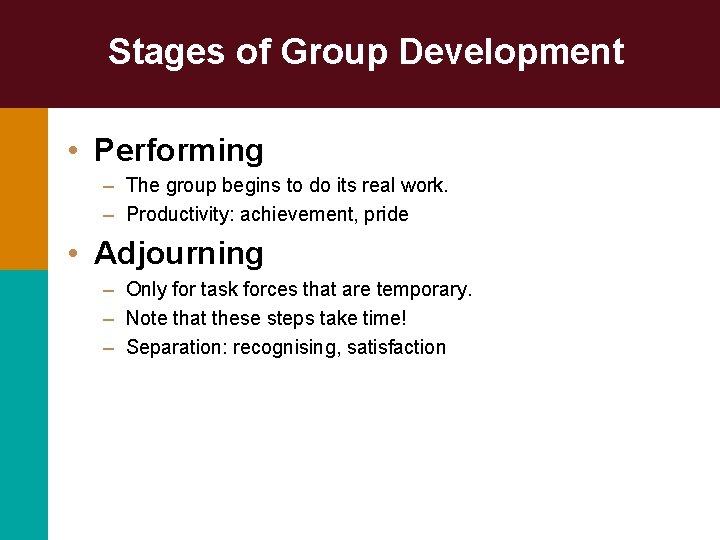 Stages of Group Development

• Performing
– The group begins to do its real work.
– Productivity: achievement, pride

• Adjourning
– Only for task forces that are temporary.
– Note that these steps take time!
– Separation: recognising, satisfaction